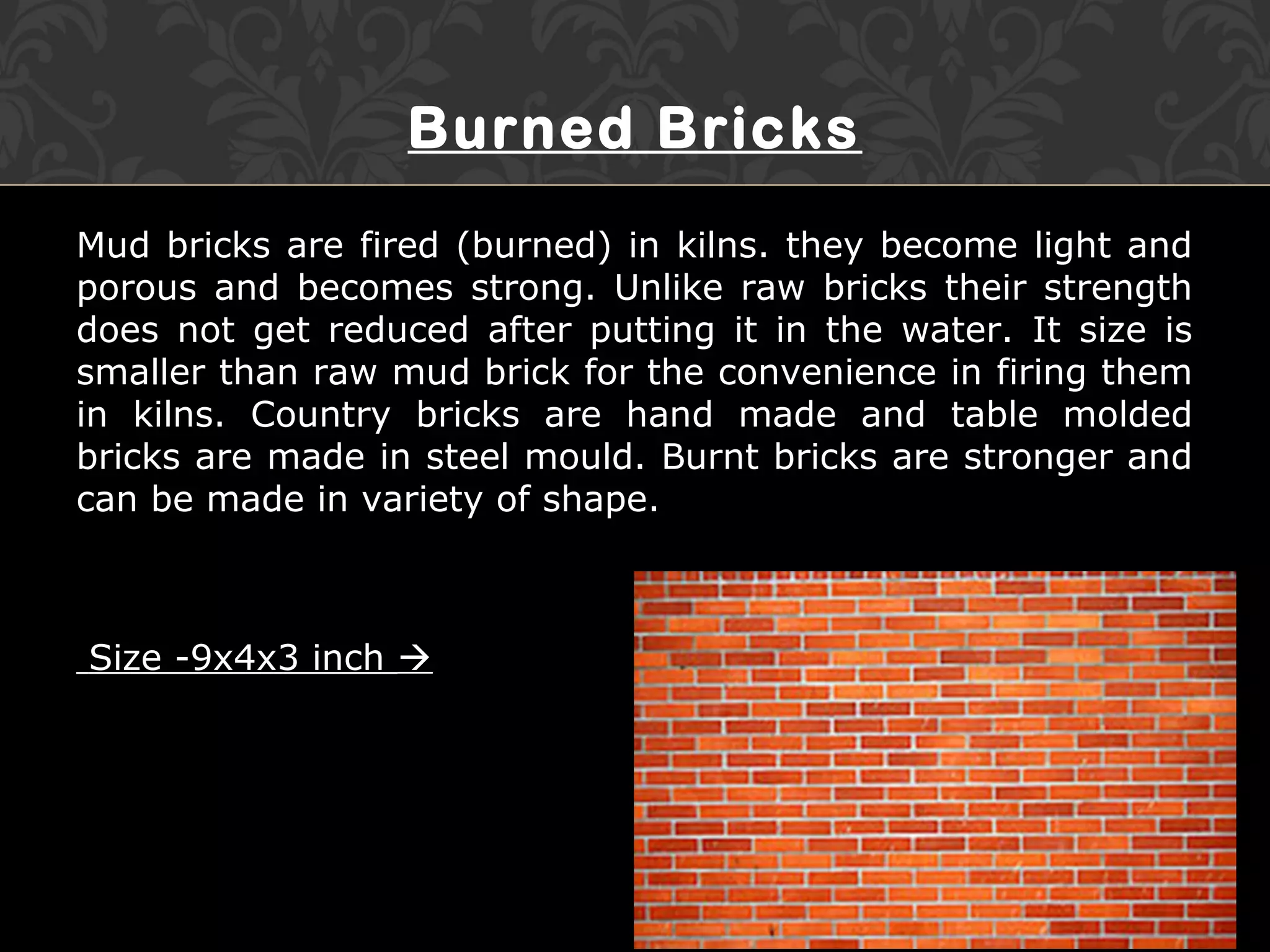 Burned Bricks

Mud bricks are fired (burned) in kilns. they become light and porous and becomes strong. Unlike raw bricks their strength does not get reduced after putting it in the water. It size is smaller than raw mud brick for the convenience in firing them in kilns. Country bricks are hand made and table molded bricks are made in steel mould. Burnt bricks are stronger and can be made in variety of shape.

Size -9x4x3 inch →